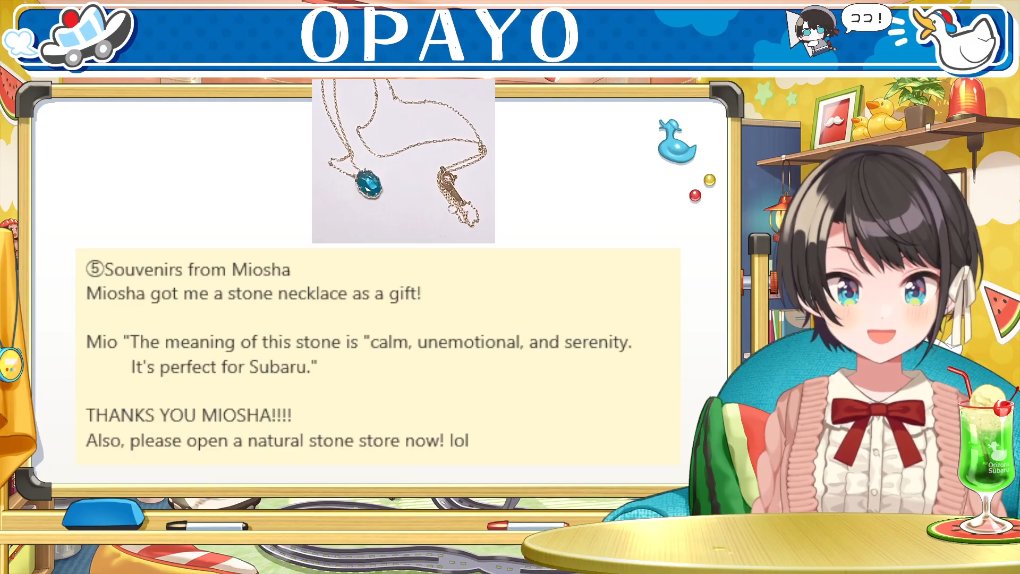 OPAYO

ココ！

⑤Souvenirs from Miosha
Miosha got me a stone necklace as a gift!

Mio "The meaning of this stone is "calm, unemotional, and serenity. It's perfect for Subaru."

THANKS YOU MIOSHA!!!!
Also, please open a natural stone store now! lol

Oozora Subaru